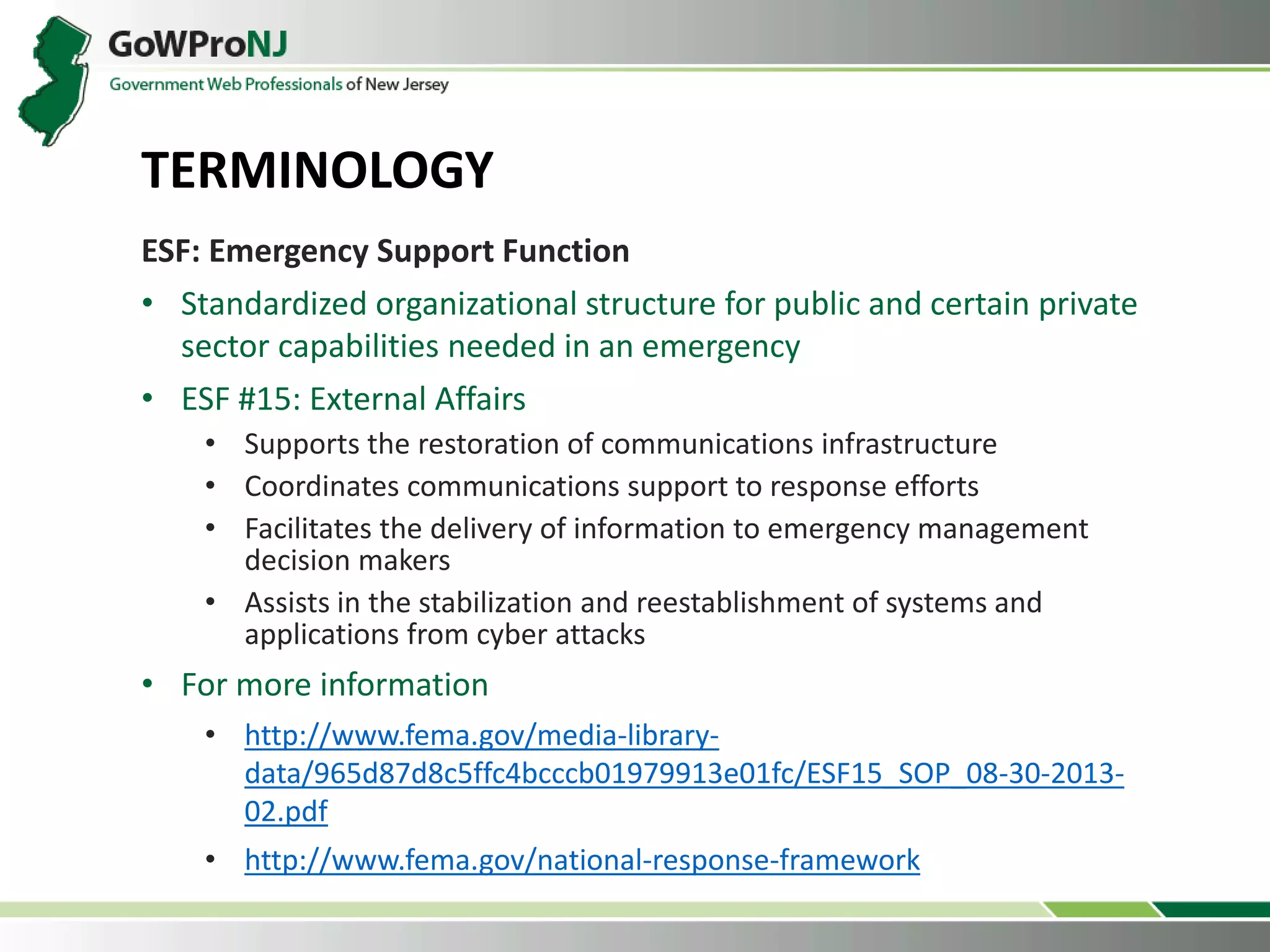 GoWProNJ

Government Web Professionals of New Jersey

TERMINOLOGY

ESF: Emergency Support Function

• Standardized organizational structure for public and certain private sector capabilities needed in an emergency

• ESF #15: External Affairs

• Supports the restoration of communications infrastructure

• Coordinates communications support to response efforts

• Facilitates the delivery of information to emergency management decision makers

• Assists in the stabilization and reestablishment of systems and applications from cyber attacks

• For more information

• http://www.fema.gov/media-library-data/965d87d8c5ffc4bcccb01979913e01fc/ESF15_SOP_08-30-2013-02.pdf

• http://www.fema.gov/national-response-framework